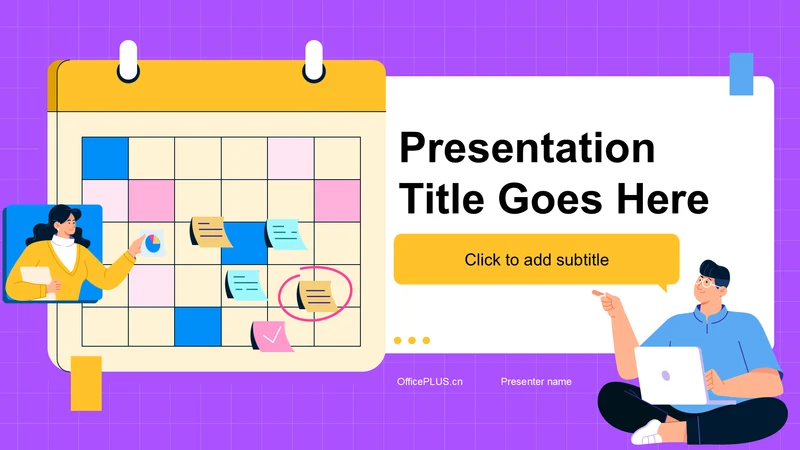 Presentation Title Goes Here

Click to add subtitle

OfficePLUS.cn

Presenter name